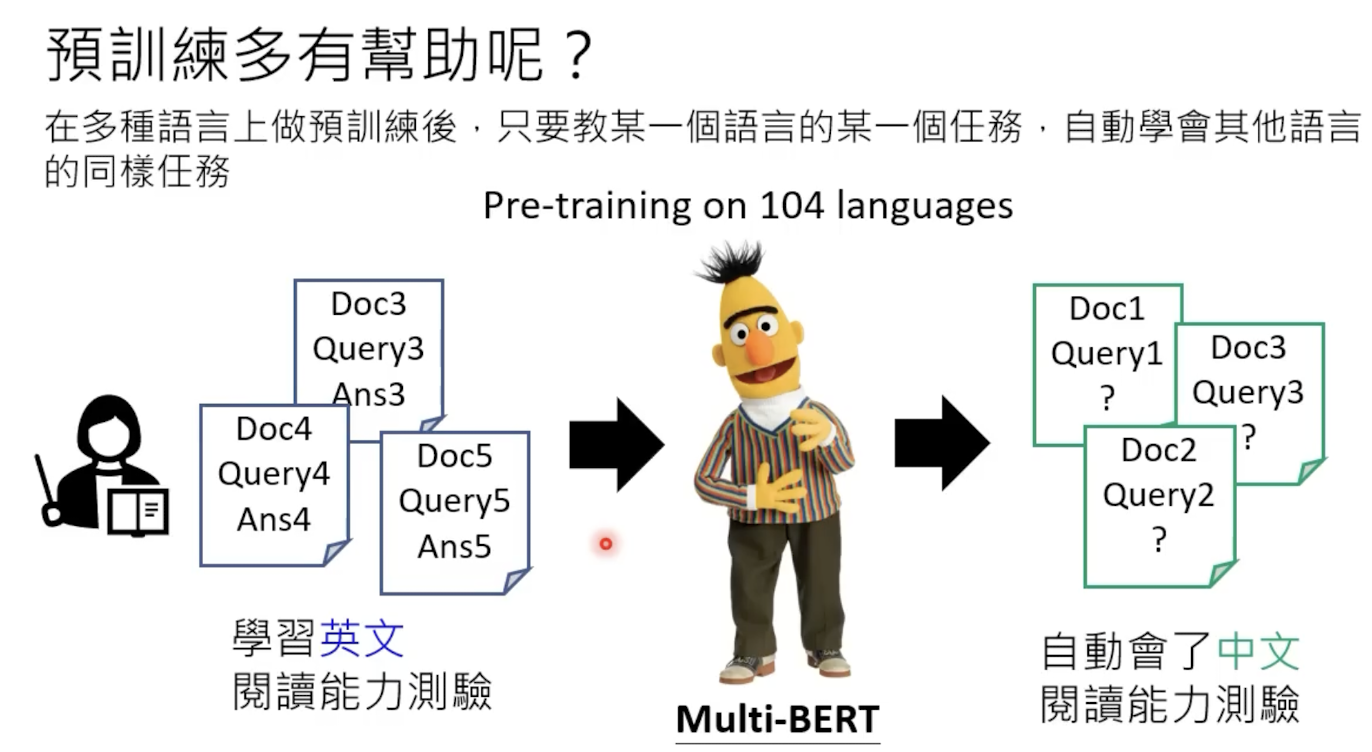 預訓練多有幫助呢？

在多種語言上做預訓練後，只要教某一個語言的某一個任務，自動學會其他語言的同樣任務

Pre-training on 104 languages

Doc3
Query3
Ans3

Doc4
Query4
Ans4

Doc5
Query5
Ans5

學習英文
閱讀能力測驗

Multi-BERT

Doc1
Query1
?

Doc3
Query3
?

Doc2
Query2
?

自動會了中文
閱讀能力測驗